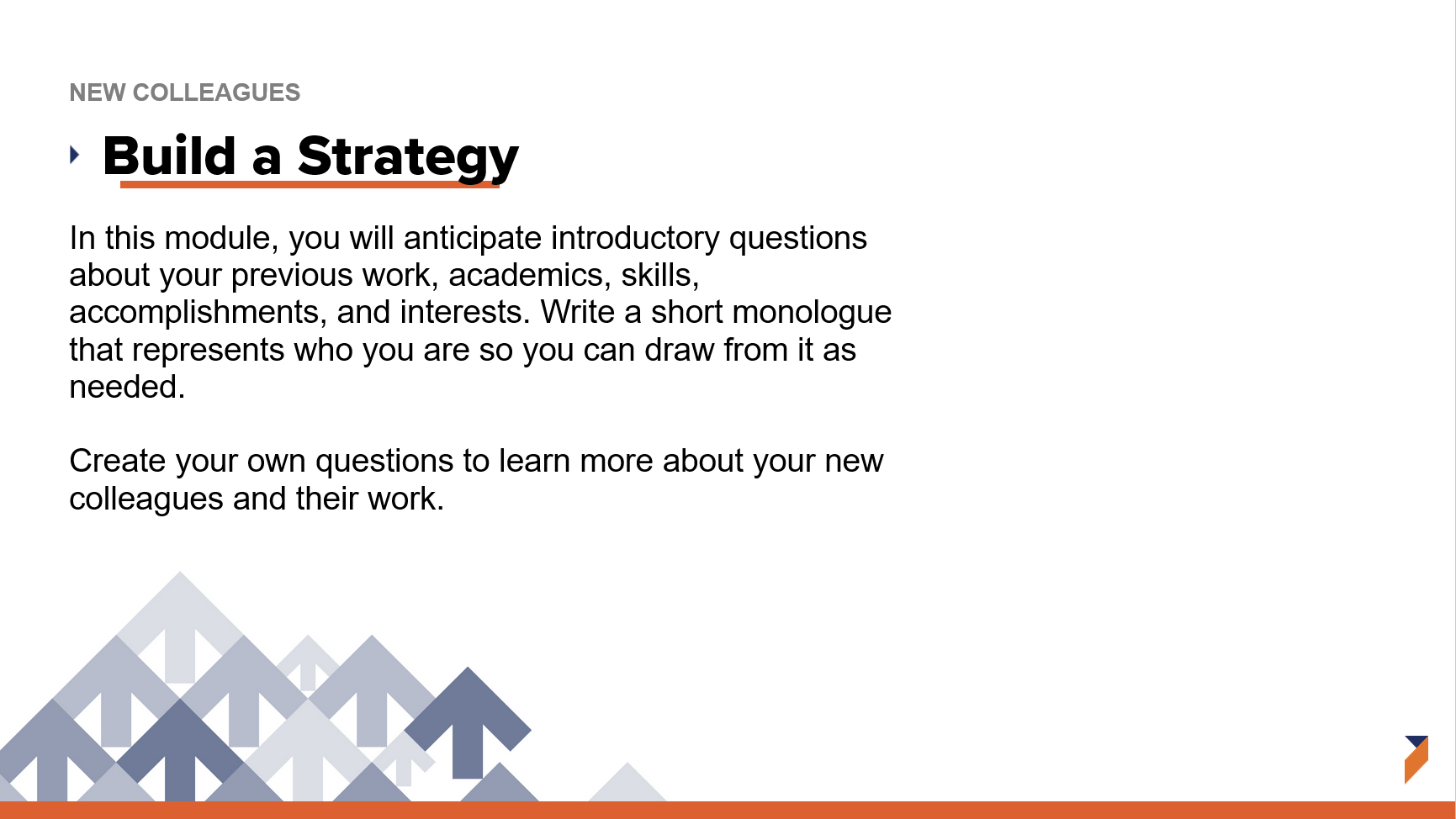 NEW COLLEAGUES

Build a Strategy

In this module, you will anticipate introductory questions about your previous work, academics, skills, accomplishments, and interests. Write a short monologue that represents who you are so you can draw from it as needed.

Create your own questions to learn more about your new colleagues and their work.